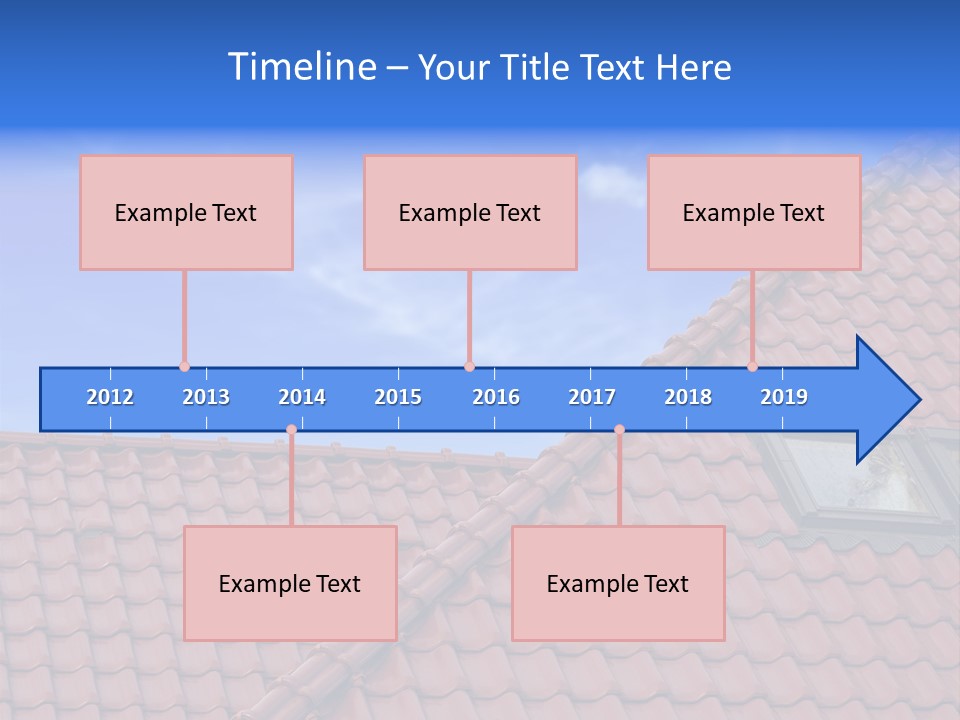 Timeline – Your Title Text Here

Example Text

Example Text

Example Text

2012 2013 2014 2015 2016 2017 2018 2019

Example Text

Example Text